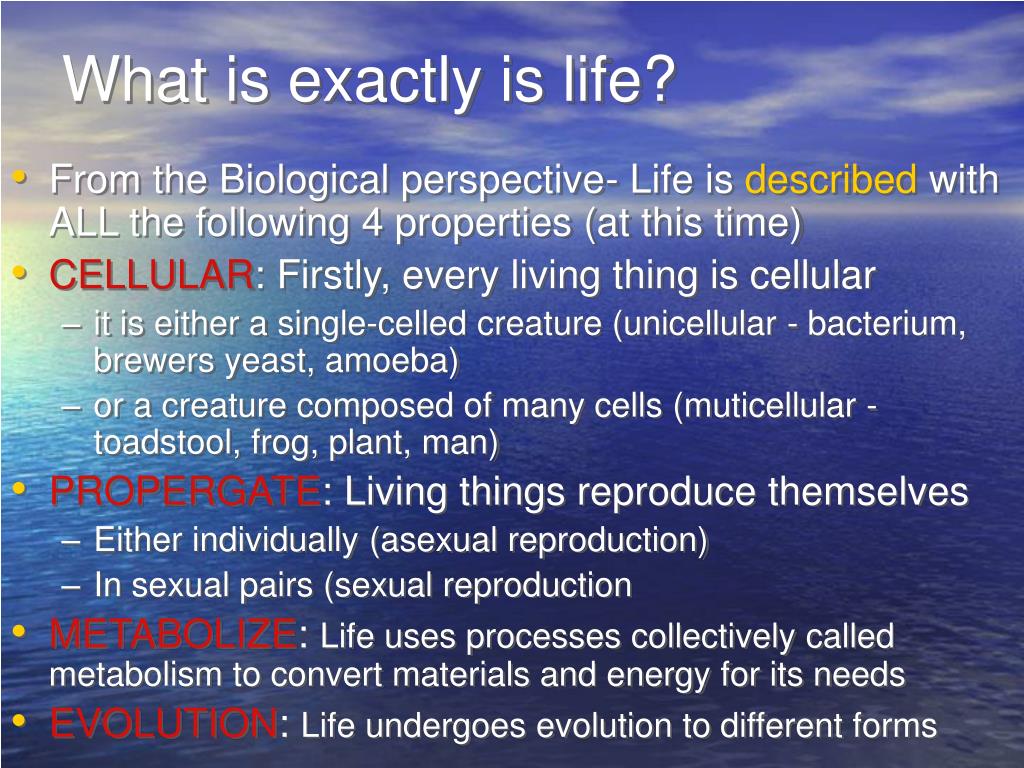 What is exactly is life?

• From the Biological perspective- Life is described with ALL the following 4 properties (at this time)
• CELLULAR: Firstly, every living thing is cellular
– it is either a single-celled creature (unicellular - bacterium, brewers yeast, amoeba)
– or a creature composed of many cells (muticellular - toadstool, frog, plant, man)
• PROPERGATE: Living things reproduce themselves
– Either individually (asexual reproduction)
– In sexual pairs (sexual reproduction
• METABOLIZE: Life uses processes collectively called metabolism to convert materials and energy for its needs
• EVOLUTION: Life undergoes evolution to different forms